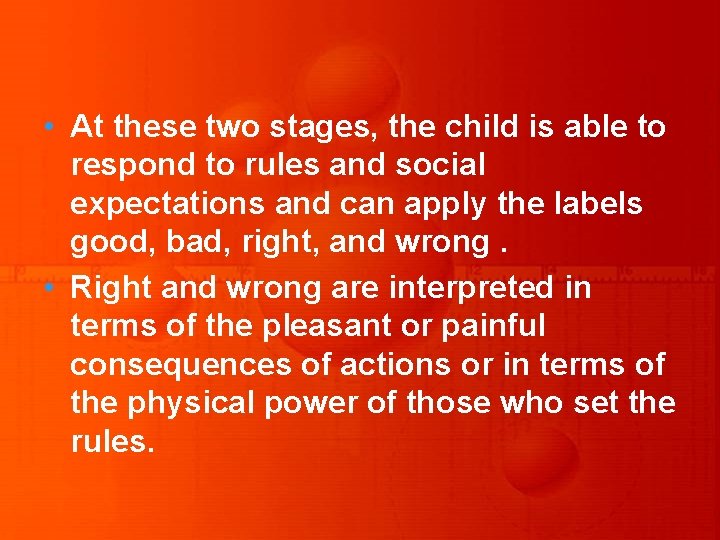 • At these two stages, the child is able to respond to rules and social expectations and can apply the labels good, bad, right, and wrong .

• Right and wrong are interpreted in terms of the pleasant or painful consequences of actions or in terms of the physical power of those who set the rules.